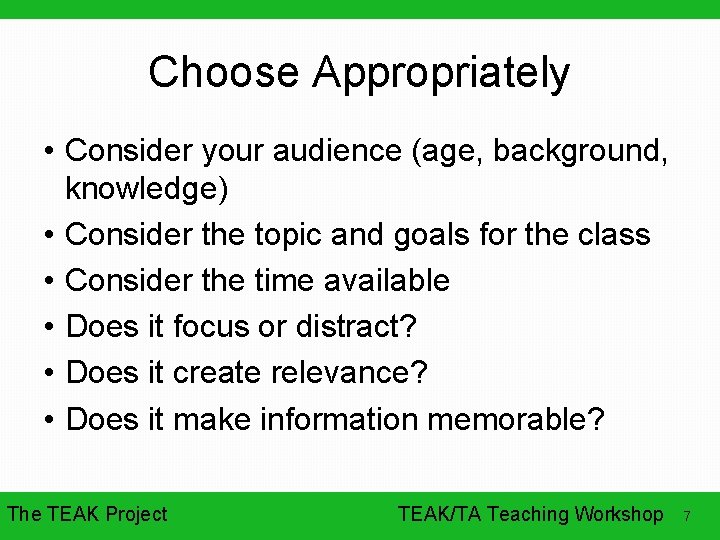 Choose Appropriately

• Consider your audience (age, background, knowledge)
• Consider the topic and goals for the class
• Consider the time available
• Does it focus or distract?
• Does it create relevance?
• Does it make information memorable?

The TEAK Project

TEAK/TA Teaching Workshop

7